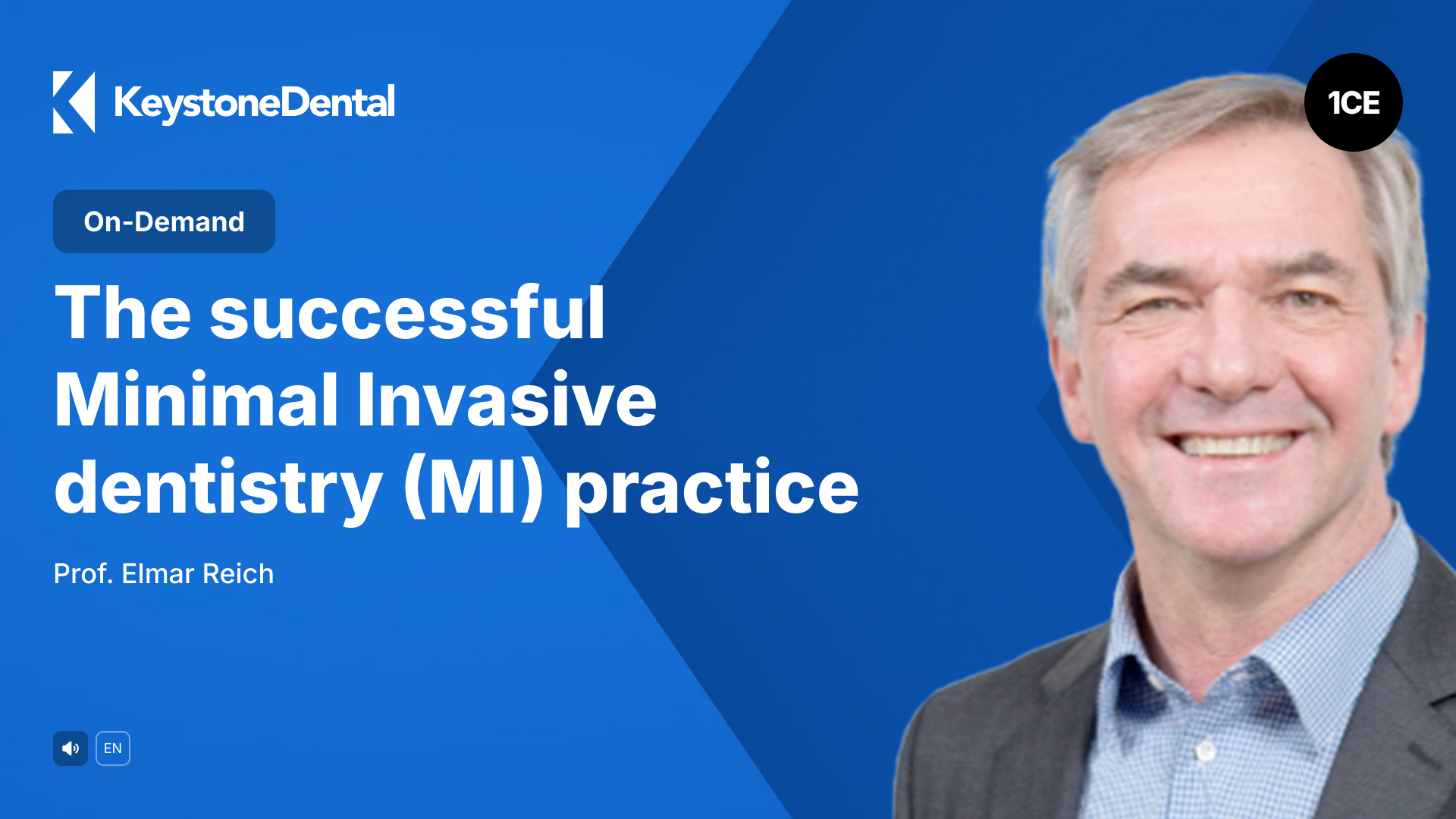 KeystoneDental

1CE

On-Demand

The successful Minimal Invasive dentistry (MI) practice

Prof. Elmar Reich

EN